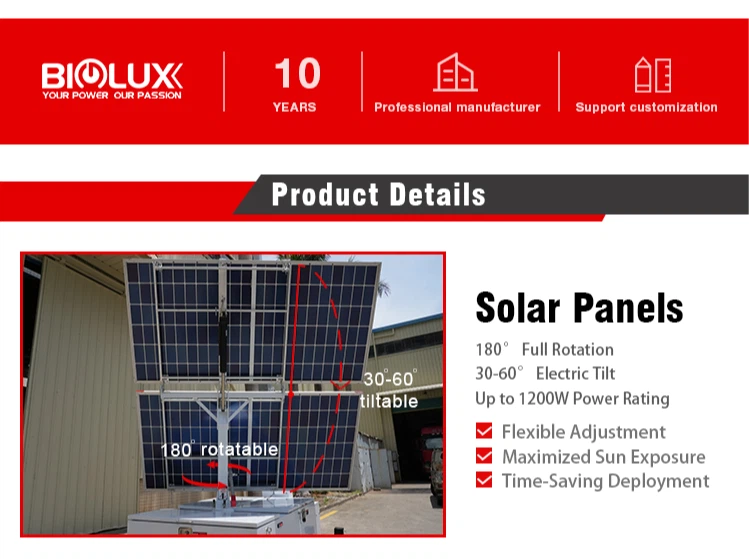 BIOLUX
YOUR POWER OUR PASSION

10
YEARS

Professional manufacturer

Support customization

Product Details

30°-60°
tiltable

180° rotatable

Solar Panels

180° Full Rotation
30-60° Electric Tilt
Up to 1200W Power Rating

Flexible Adjustment
Maximized Sun Exposure
Time-Saving Deployment